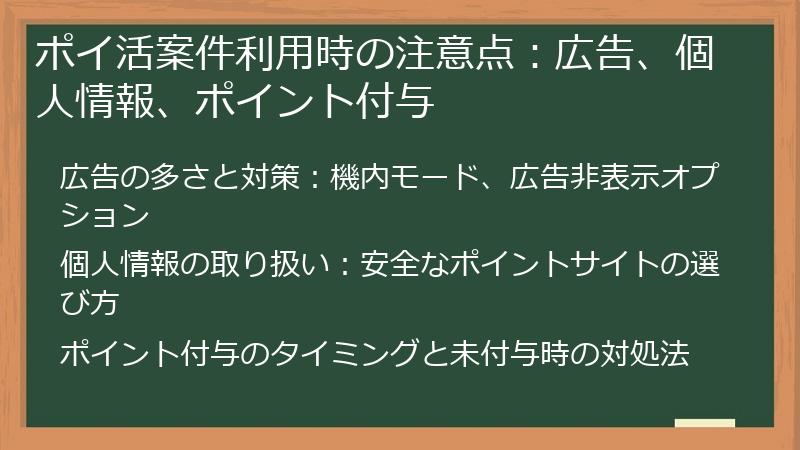 ポイ活案件利用時の注意点：広告、個人情報、ポイント付与

広告の多さと対策：機内モード、広告非表示オプション

個人情報の取り扱い：安全なポイントサイトの選び方

ポイント付与のタイミングと未付与時の対処法